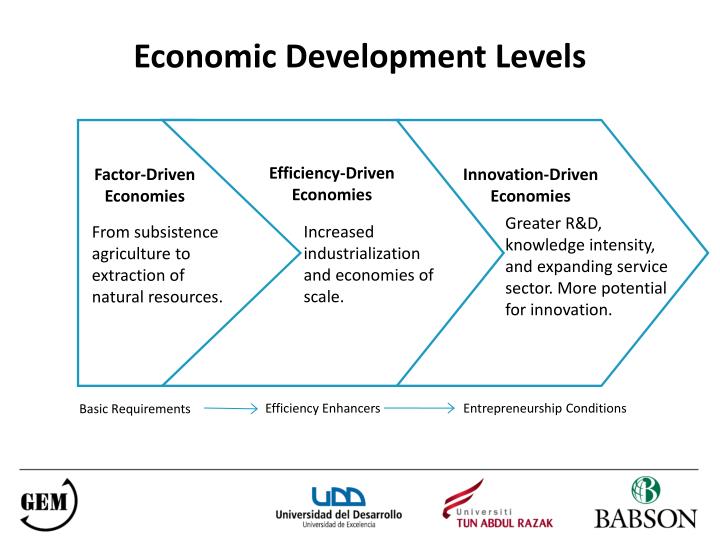 Economic Development Levels

Factor-Driven Economies

From subsistence agriculture to extraction of natural resources.

Efficiency-Driven Economies

Increased industrialization and economies of scale.

Innovation-Driven Economies

Greater R&D, knowledge intensity, and expanding service sector. More potential for innovation.

Basic Requirements → Efficiency Enhancers → Entrepreneurship Conditions

GEM

UDD
Universidad del Desarrollo
Universidad de Excelencia

Universiti
TUN ABDUL RAZAK

BABSON